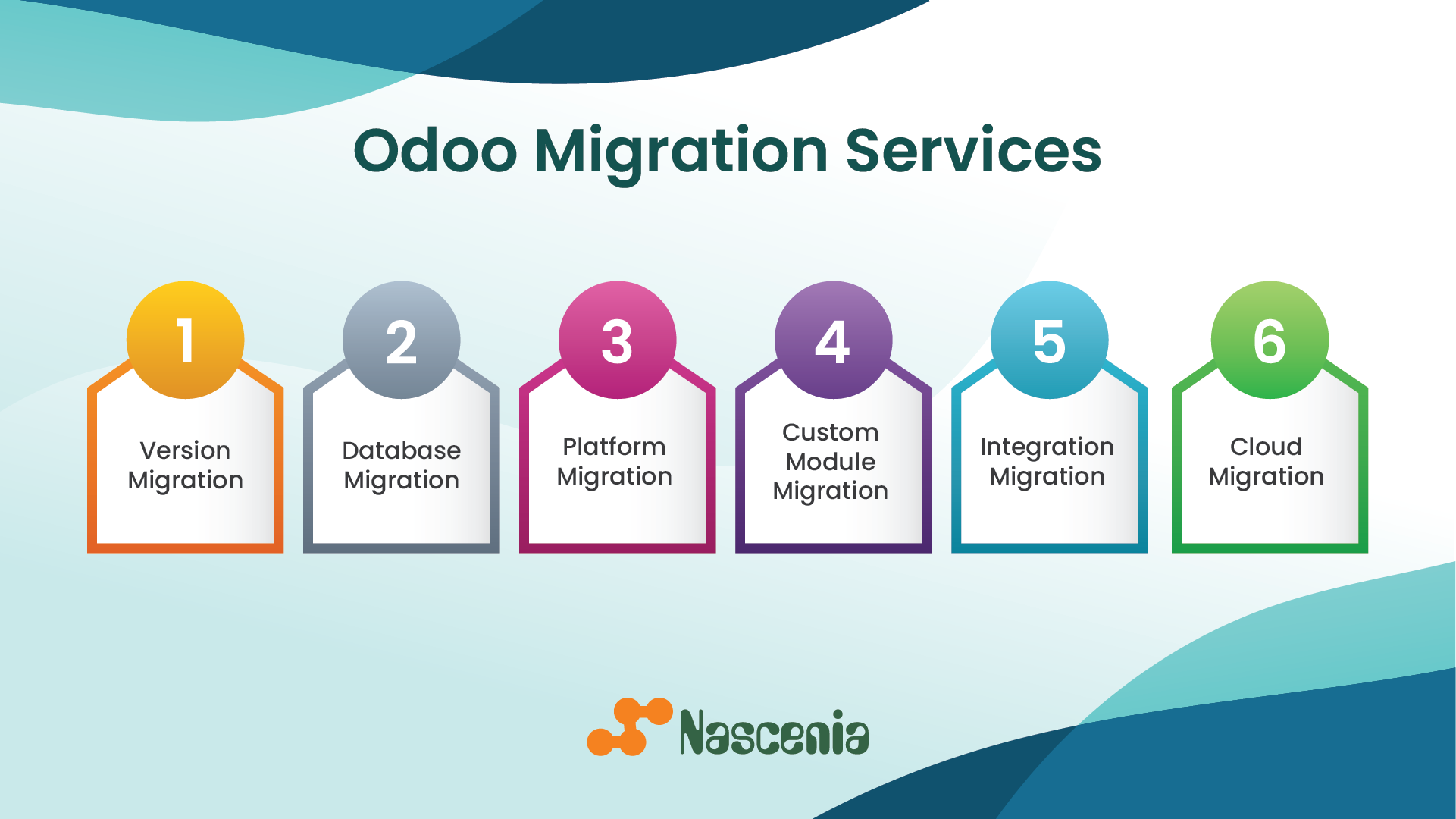 Odoo Migration Services

1
Version Migration

2
Database Migration

3
Platform Migration

4
Custom Module Migration

5
Integration Migration

6
Cloud Migration

Nascenia